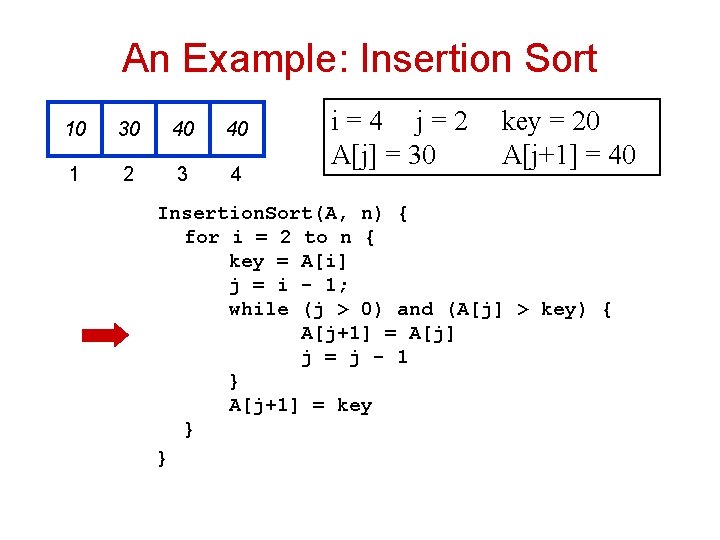 An Example: Insertion Sort

| 10 | 30 | 40 | 40 |
|---|---|---|---|
| 1 | 2 | 3 | 4 |

i = 4 j = 2 key = 20
A[j] = 30 A[j+1] = 40

InsertionSort(A, n) {
for i = 2 to n {
key = A[i]
j = i - 1;
while (j > 0) and (A[j] > key) {
A[j+1] = A[j]
j = j - 1
}
A[j+1] = key
}
}